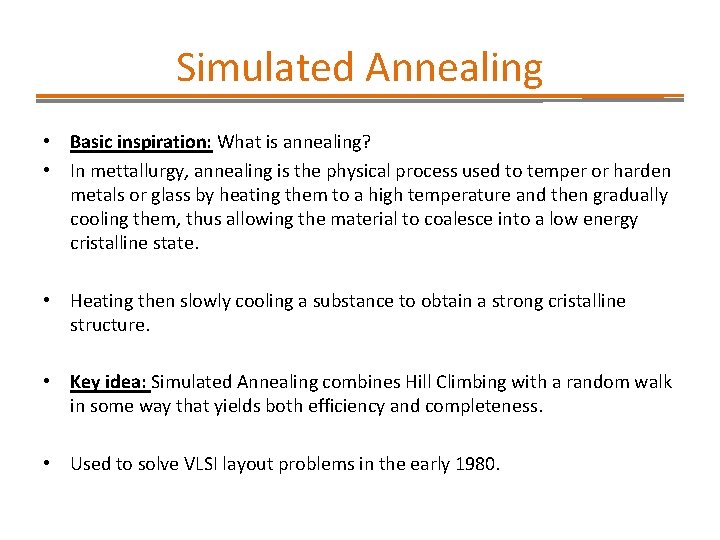 Simulated Annealing

• Basic inspiration: What is annealing?

• In mettallurgy, annealing is the physical process used to temper or harden metals or glass by heating them to a high temperature and then gradually cooling them, thus allowing the material to coalesce into a low energy cristalline state.

• Heating then slowly cooling a substance to obtain a strong cristalline structure.

• Key idea: Simulated Annealing combines Hill Climbing with a random walk in some way that yields both efficiency and completeness.

• Used to solve VLSI layout problems in the early 1980.